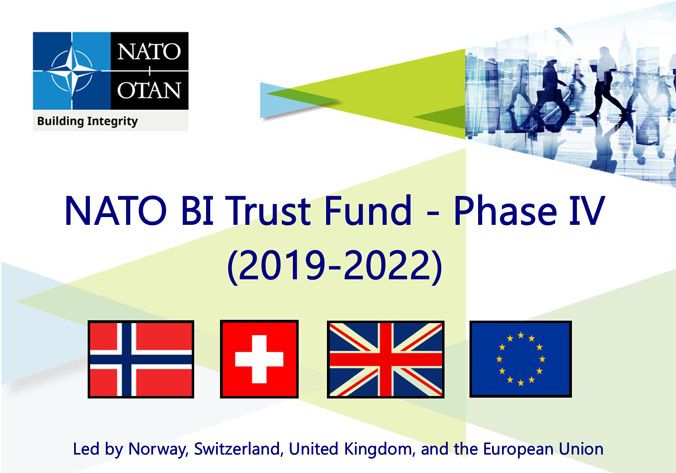 NATO
OTAN
Building Integrity

NATO BI Trust Fund - Phase IV
(2019-2022)

Led by Norway, Switzerland, United Kingdom, and the European Union